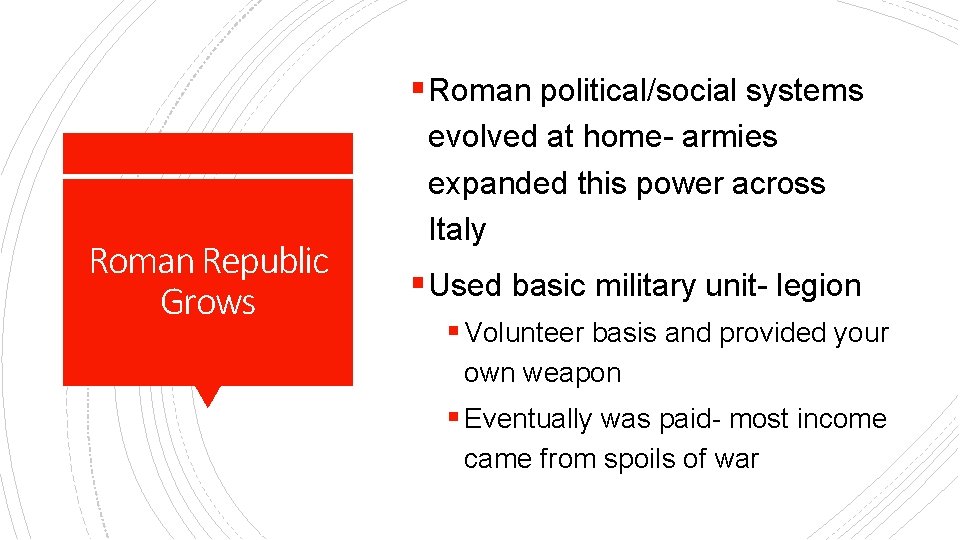 Roman Republic Grows

▪ Roman political/social systems evolved at home- armies expanded this power across Italy

▪ Used basic military unit- legion

▪ Volunteer basis and provided your own weapon

▪ Eventually was paid- most income came from spoils of war